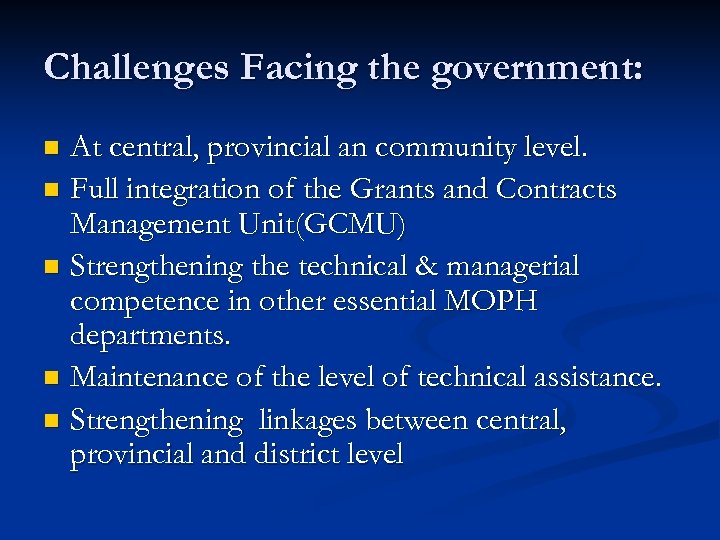 Challenges Facing the government:

- At central, provincial an community level.
- Full integration of the Grants and Contracts Management Unit(GCMU)
- Strengthening the technical & managerial competence in other essential MOPH departments.
- Maintenance of the level of technical assistance.
- Strengthening linkages between central, provincial and district level